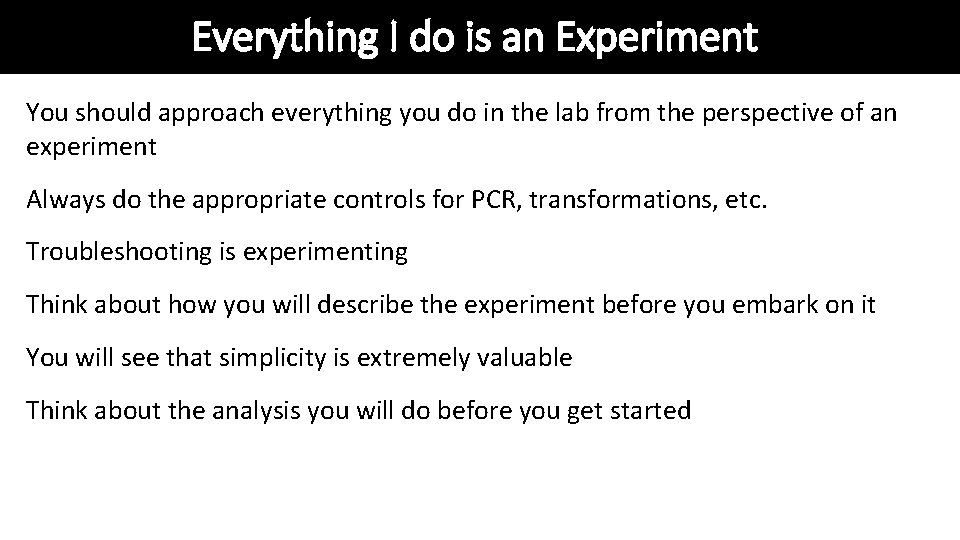 Everything I do is an Experiment

You should approach everything you do in the lab from the perspective of an experiment

Always do the appropriate controls for PCR, transformations, etc.

Troubleshooting is experimenting

Think about how you will describe the experiment before you embark on it

You will see that simplicity is extremely valuable

Think about the analysis you will do before you get started